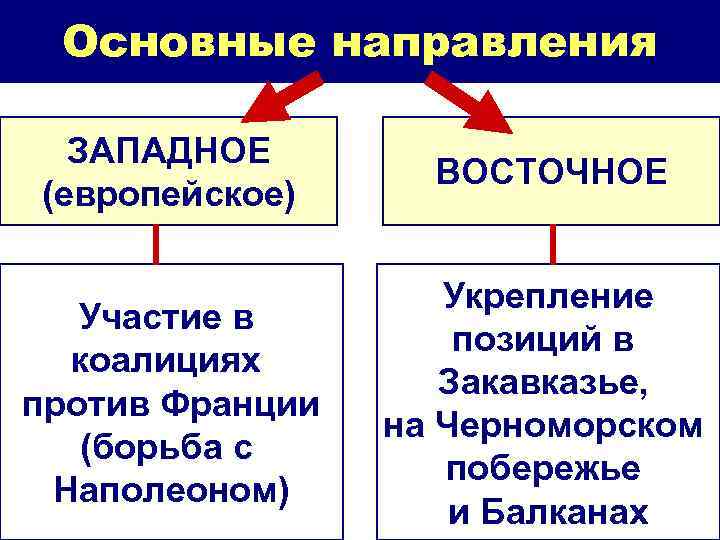 Основные направления

ЗАПАДНОЕ (европейское)

ВОСТОЧНОЕ

Участие в коалициях против Франции (борьба с Наполеоном)

Укрепление позиций в Закавказье, на Черноморском побережье и Балканах